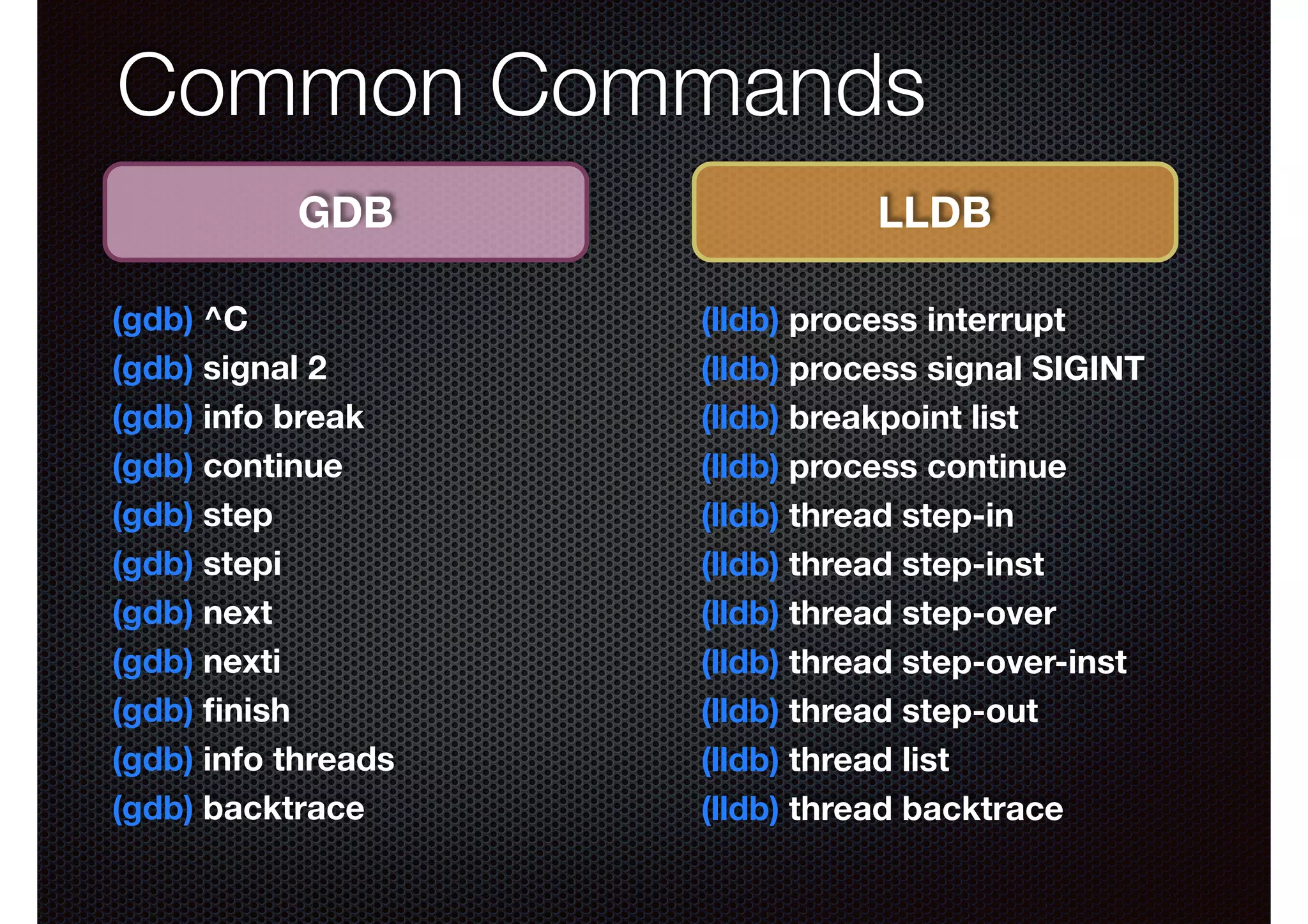 Common Commands

GDB

(gdb) ^C
(gdb) signal 2
(gdb) info break
(gdb) continue
(gdb) step
(gdb) stepi
(gdb) next
(gdb) nexti
(gdb) finish
(gdb) info threads
(gdb) backtrace

LLDB

(lldb) process interrupt
(lldb) process signal SIGINT
(lldb) breakpoint list
(lldb) process continue
(lldb) thread step-in
(lldb) thread step-inst
(lldb) thread step-over
(lldb) thread step-over-inst
(lldb) thread step-out
(lldb) thread list
(lldb) thread backtrace